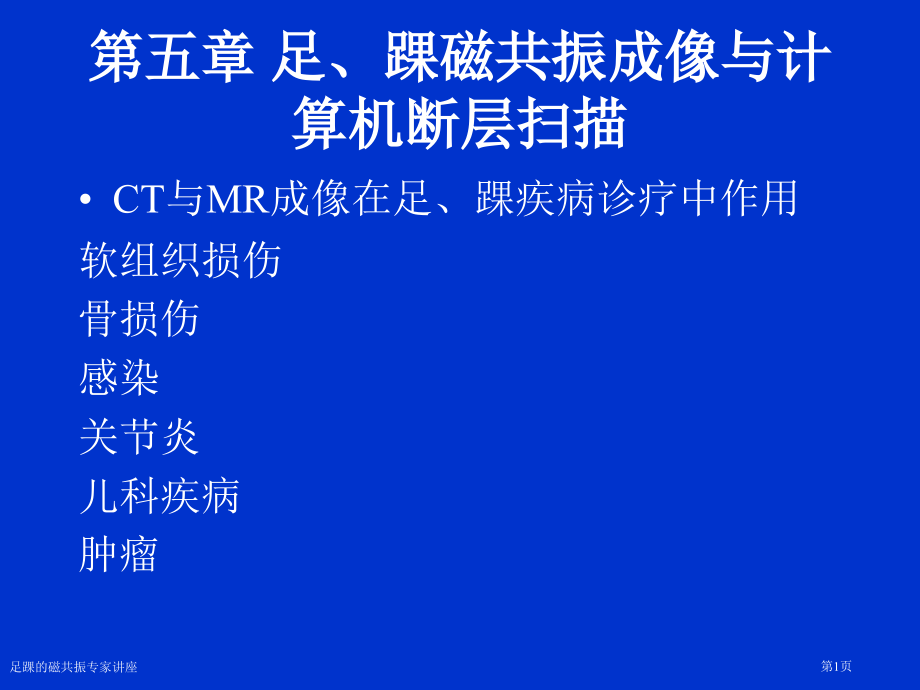 第五章 足、踝磁共振成像与计算机断层扫描

• CT与MR成像在足、踝疾病诊疗中作用

软组织损伤

骨损伤

感染

关节炎

儿科疾病

肿瘤

足踝的磁共振专家讲座

第1页